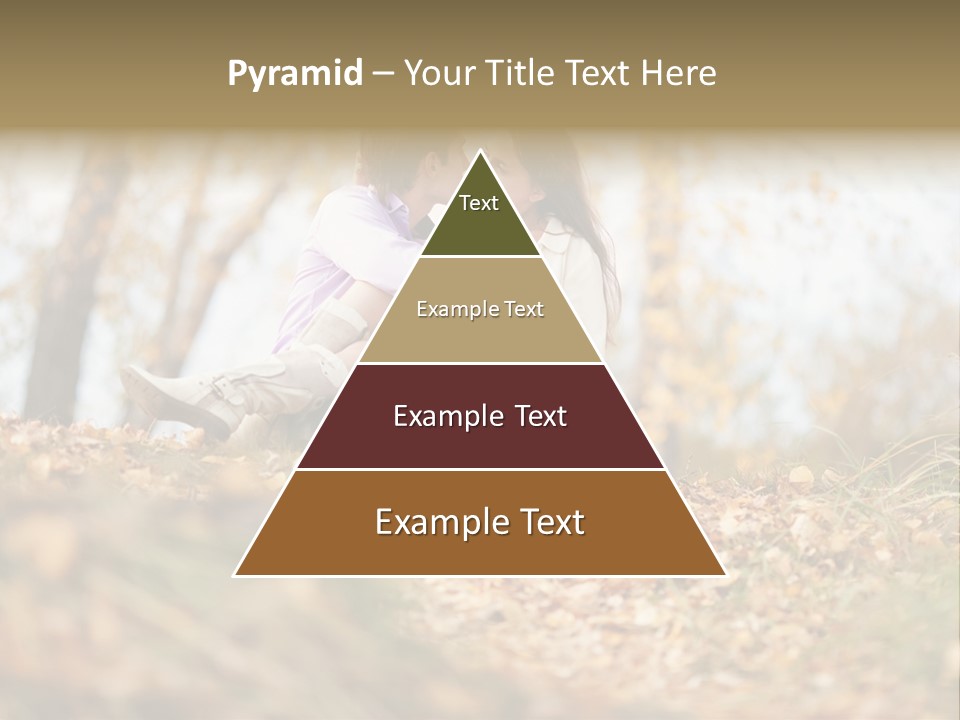 Pyramid – Your Title Text Here

Text

Example Text

Example Text

Example Text